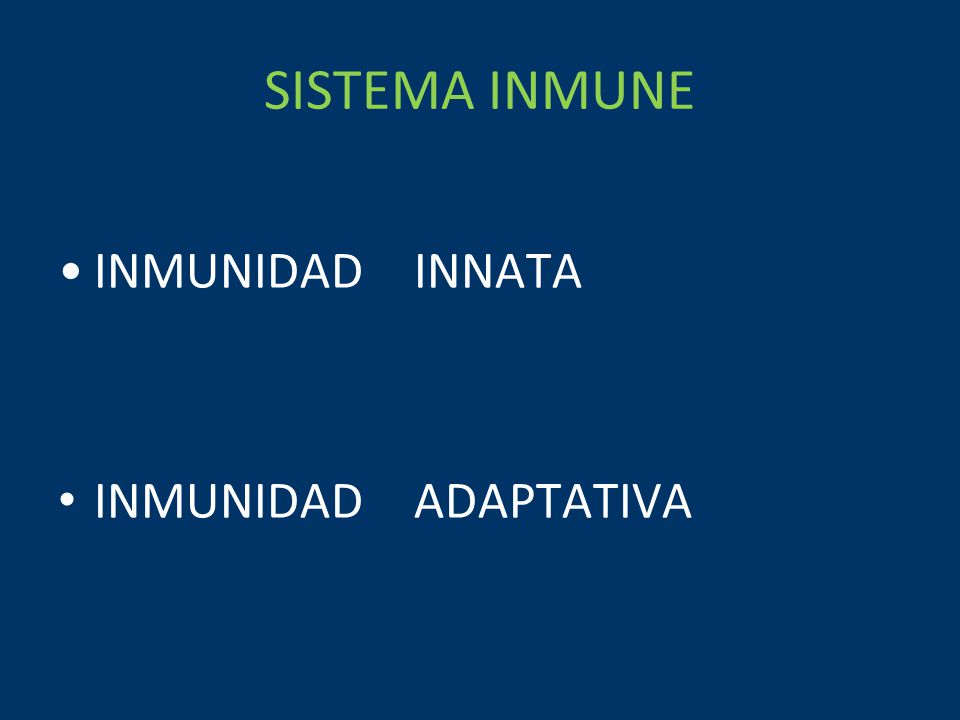 SISTEMA INMUNE

• INMUNIDAD INNATA

• INMUNIDAD ADAPTATIVA